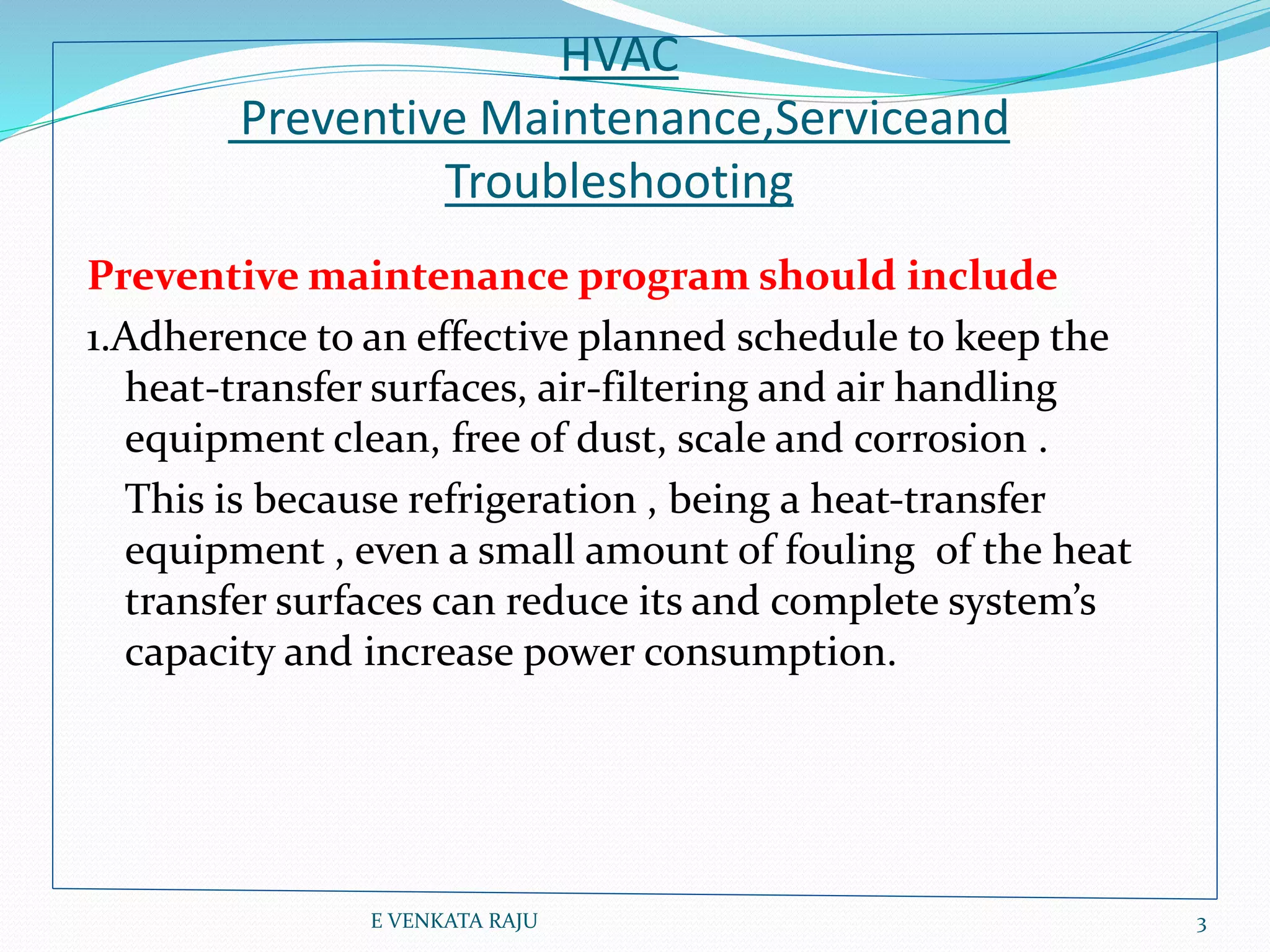 HVAC
Preventive Maintenance,Serviceand Troubleshooting

Preventive maintenance program should include

1.Adherence to an effective planned schedule to keep the heat-transfer surfaces, air-filtering and air handling equipment clean, free of dust, scale and corrosion .

This is because refrigeration , being a heat-transfer equipment , even a small amount of fouling of the heat transfer surfaces can reduce its and complete system's capacity and increase power consumption.

E VENKATA RAJU

3